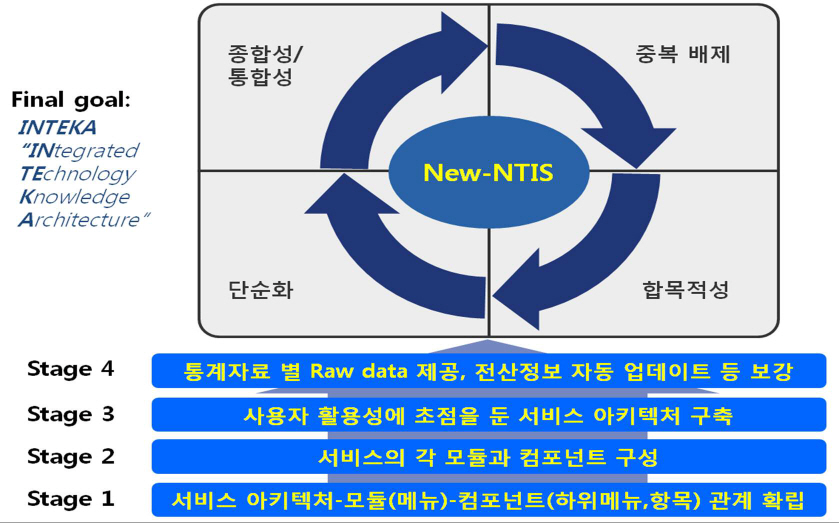 Final goal:
INTEKA
"INtegrated
TEchnology
Knowledge
Architecture"

종합성/
통합성

중복 배제

New-NTIS

단순화

합목적성

Stage 4 통계자료 별 Raw data 제공, 전산정보 자동 업데이트 등 보강

Stage 3 사용자 활용성에 초점을 둔 서비스 아키텍처 구축

Stage 2 서비스의 각 모듈과 컴포넌트 구성

Stage 1 서비스 아키텍처-모듈(메뉴)-컴포넌트(하위메뉴,항목) 관계 확립